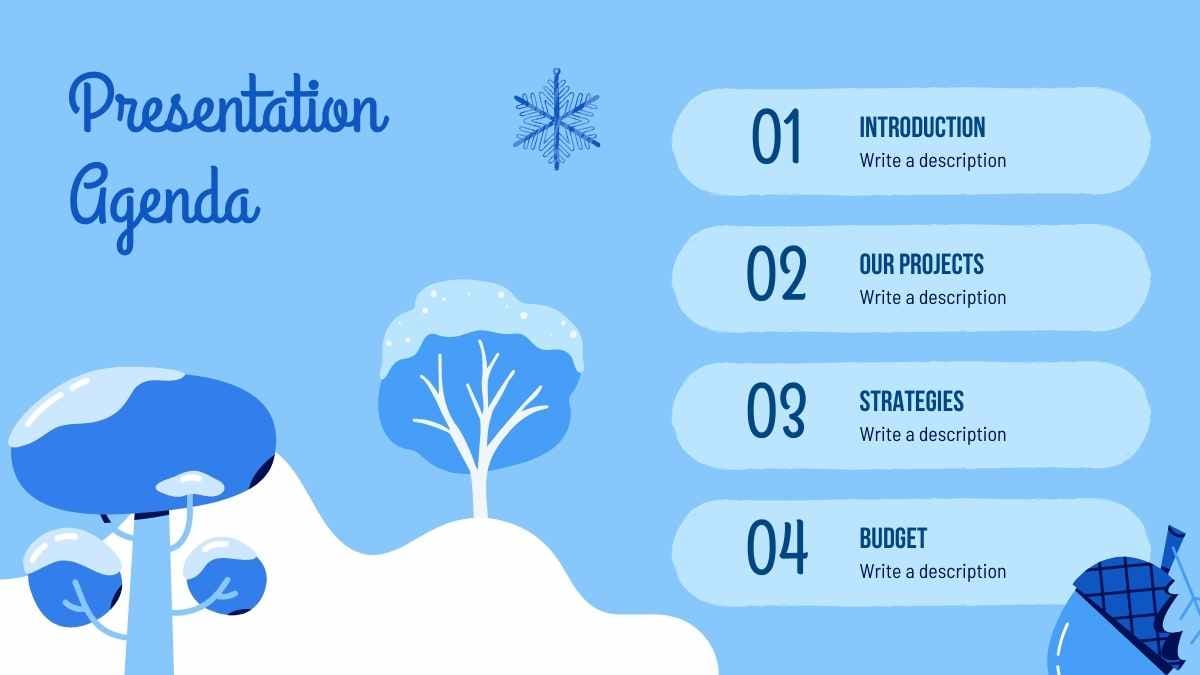 Presentation Agenda

01
INTRODUCTION
Write a description

02
OUR PROJECTS
Write a description

03
STRATEGIES
Write a description

04
BUDGET
Write a description